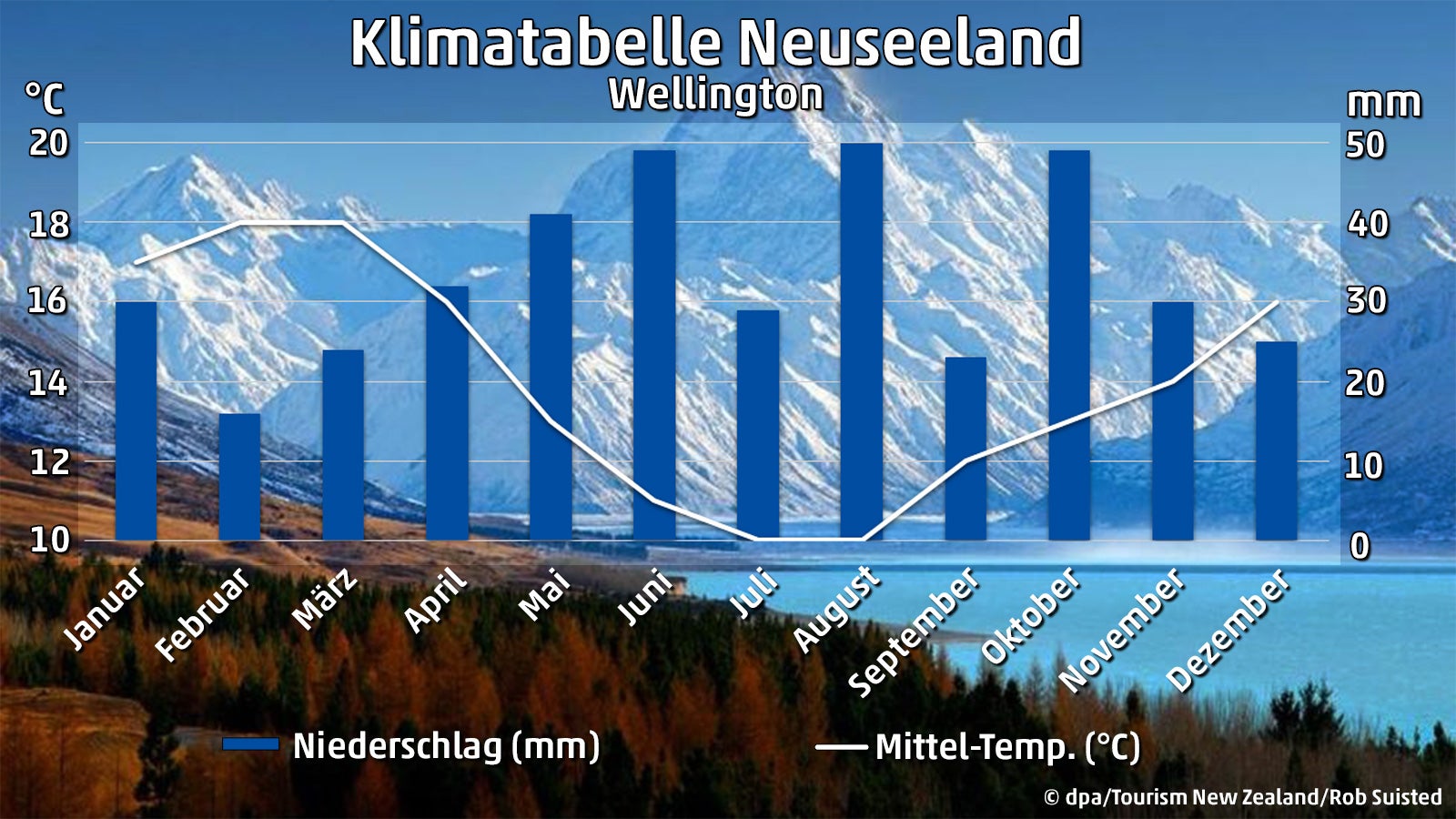 Klimatabelle Neuseeland
Wellington

°C
20
18
16
14
12
10

mm
50
40
30
20
10
0

Januar Februar März April Mai Juni Juli August September Oktober November Dezember

Niederschlag (mm)
Mittel-Temp. (°C)

© dpa/Tourism New Zealand/Rob Suisted